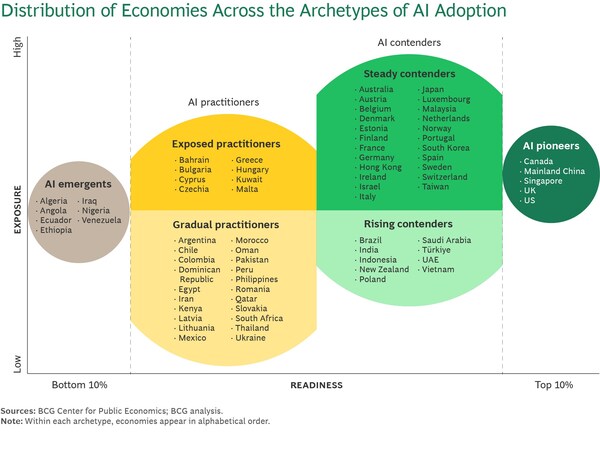 Distribution of Economies Across the Archetypes of AI Adoption

High

EXPOSURE

Low

AI emergents
· Algeria
· Angola
· Ecuador
· Ethiopia
· Iraq
· Nigeria
· Venezuela

AI practitioners

Exposed practitioners
· Bahrain
· Bulgaria
· Cyprus
· Czechia
· Greece
· Hungary
· Kuwait
· Malta

Gradual practitioners
· Argentina
· Chile
· Colombia
· Dominican Republic
· Egypt
· Iran
· Kenya
· Latvia
· Lithuania
· Mexico
· Morocco
· Oman
· Pakistan
· Peru
· Philippines
· Romania
· Qatar
· Slovakia
· South Africa
· Thailand
· Ukraine

AI contenders

Steady contenders
· Australia
· Austria
· Belgium
· Denmark
· Estonia
· Finland
· France
· Germany
· Hong Kong
· Ireland
· Israel
· Italy
· Japan
· Luxembourg
· Malaysia
· Netherlands
· Norway
· Portugal
· South Korea
· Spain
· Sweden
· Switzerland
· Taiwan

Rising contenders
· Brazil
· India
· Indonesia
· New Zealand
· Poland
· Saudi Arabia
· Türkiye
· UAE
· Vietnam

AI pioneers
· Canada
· Mainland China
· Singapore
· UK
· US

Bottom 10%

READINESS

Top 10%

Sources: BCG Center for Public Economics; BCG analysis.
Note: Within each archetype, economies appear in alphabetical order.